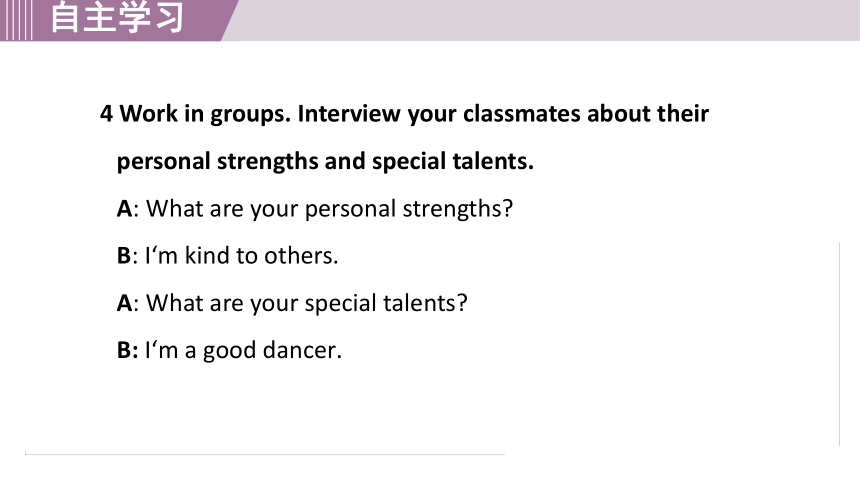 自主学习

4 Work in groups. Interview your classmates about their personal strengths and special talents.

A: What are your personal strengths?

B: I‘m kind to others.

A: What are your special talents?

B: I‘m a good dancer.